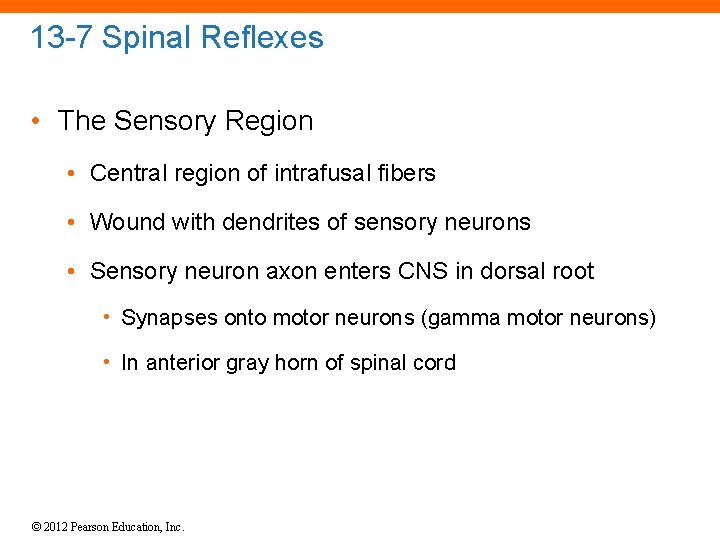 13-7 Spinal Reflexes

• The Sensory Region

• Central region of intrafusal fibers

• Wound with dendrites of sensory neurons

• Sensory neuron axon enters CNS in dorsal root

• Synapses onto motor neurons (gamma motor neurons)

• In anterior gray horn of spinal cord

© 2012 Pearson Education, Inc.